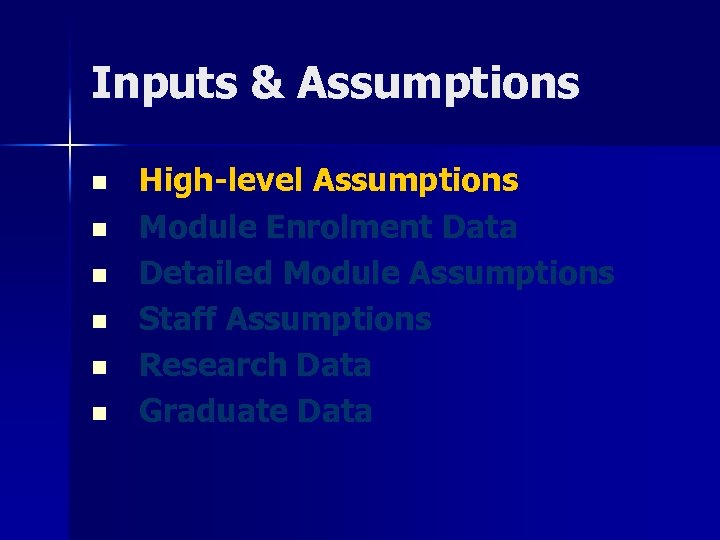 Inputs & Assumptions

- High-level Assumptions
- Module Enrolment Data
- Detailed Module Assumptions
- Staff Assumptions
- Research Data
- Graduate Data